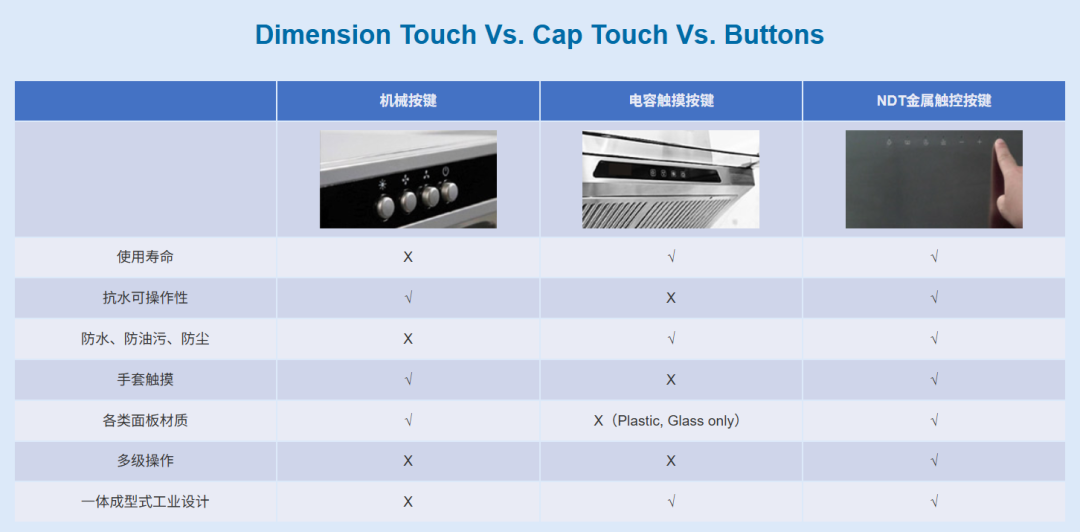 Dimension Touch Vs. Cap Touch Vs. Buttons

| | 机械按键 | 电容触摸按键 | NDT金属触控按键 |
|---|---|---|---|
| | | | |
| 使用寿命 | X | √ | √ |
| 抗水可操作性 | √ | X | √ |
| 防水、防油污、防尘 | X | √ | √ |
| 手套触摸 | √ | X | √ |
| 各类面板材质 | √ | X（Plastic, Glass only） | √ |
| 多级操作 | X | X | √ |
| 一体成型式工业设计 | X | √ | √ |